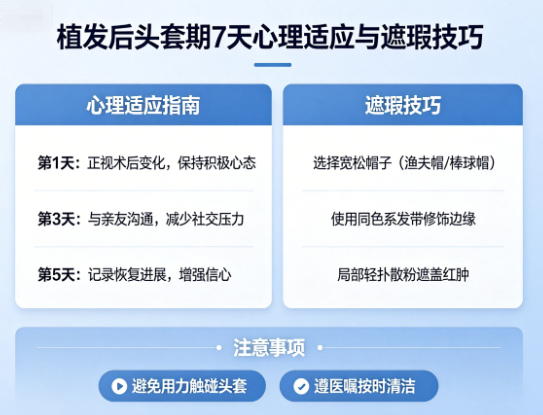 植发后头套期7天心理适应与遮瑕技巧

心理适应指南

第1天：正视术后变化，保持积极心态

第3天：与亲友沟通，减少社交压力

第5天：记录恢复进展，增强信心

遮瑕技巧

选择宽松帽子（渔夫帽/棒球帽）

使用同色系发带修饰边缘

局部轻扑散粉遮盖红肿

注意事项

避免用力触碰头套

遵医嘱按时清洁